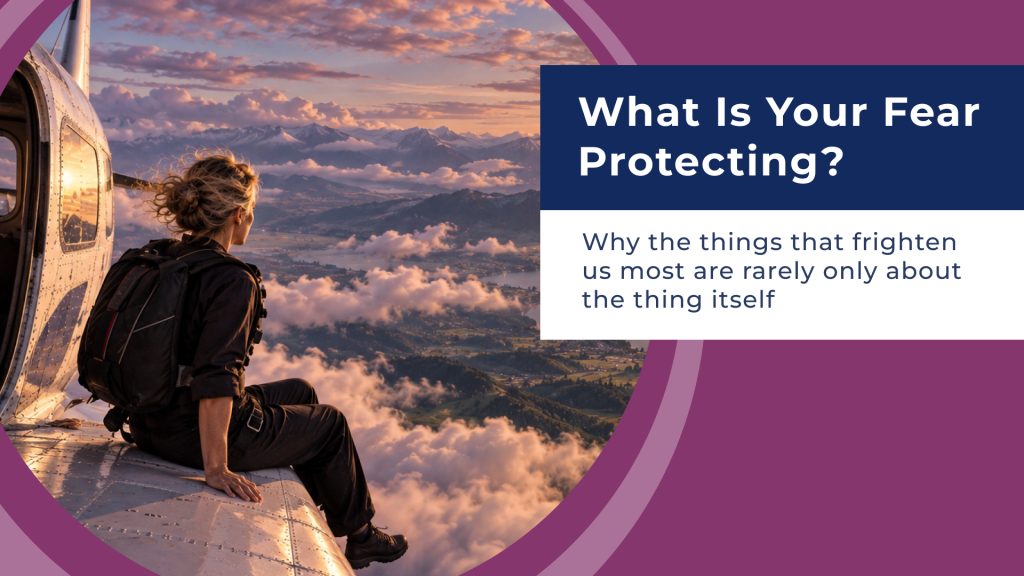 What Is Your Fear Protecting?

Why the things that frighten us most are rarely only about the thing itself